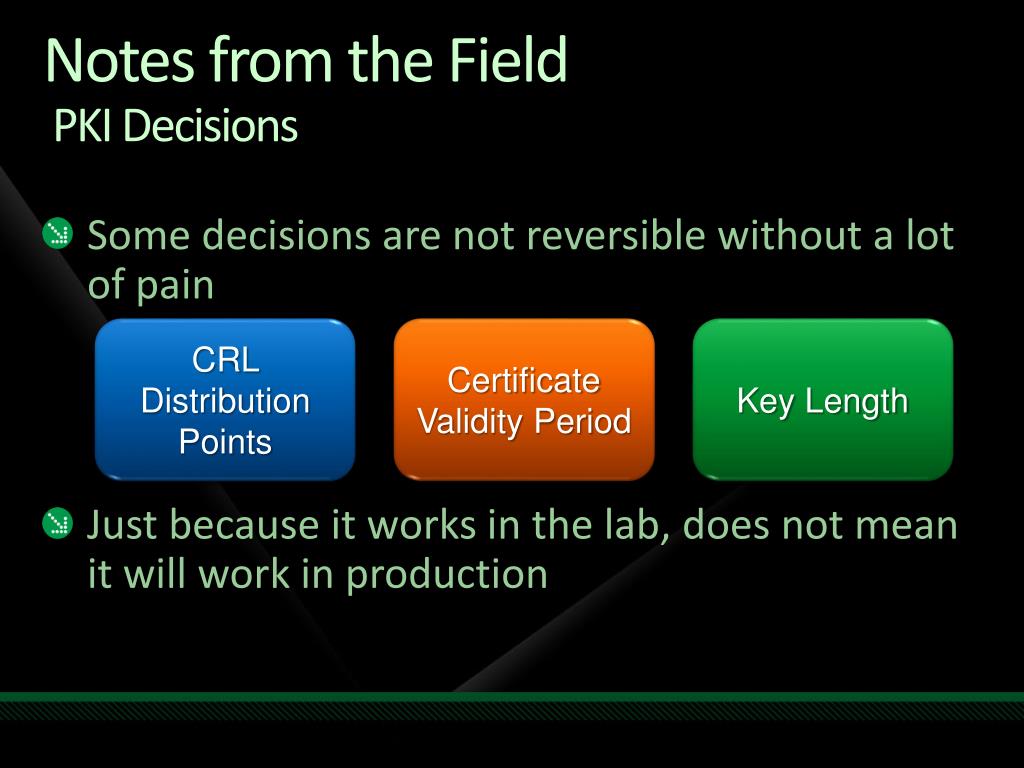 Notes from the Field
PKI Decisions

Some decisions are not reversible without a lot of pain

CRL Distribution Points

Certificate Validity Period

Key Length

Just because it works in the lab, does not mean it will work in production